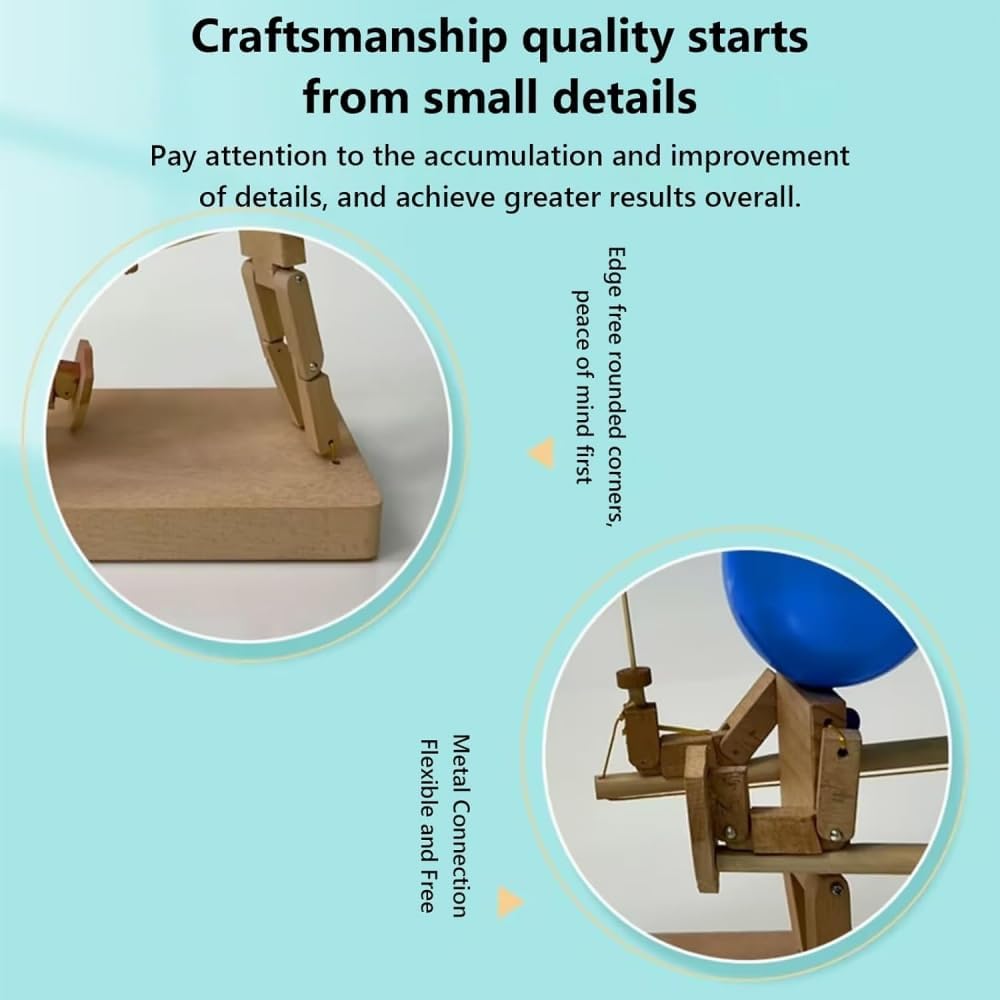 Craftsmanship quality starts from small details

Pay attention to the accumulation and improvement of details, and achieve greater results overall.

Edge free rounded corners, peace of mind first

Metal Connection
Flexible and Free